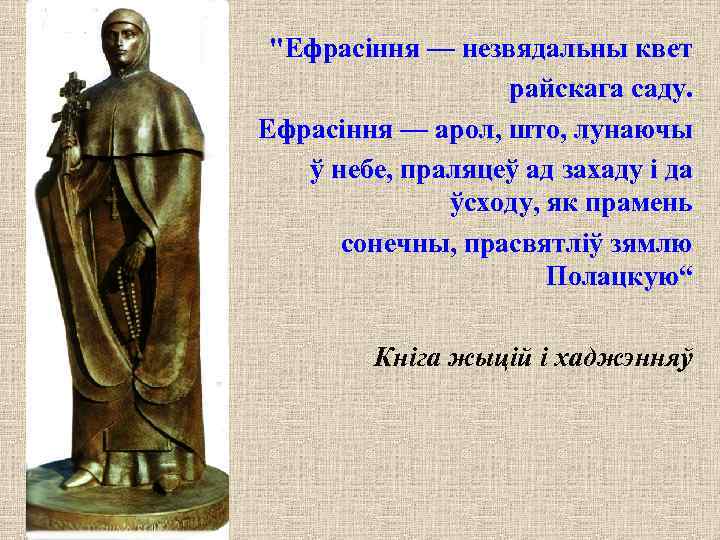 "Ефрасіння — незвядальны квет райскага саду. Ефрасіння — арол, што, лунаючы ў небе, праляцеў ад захаду і да ўсходу, як прамень сонечны, прасвятліў зямлю Полацкую“

Кніга жыцій і хаджэнняў